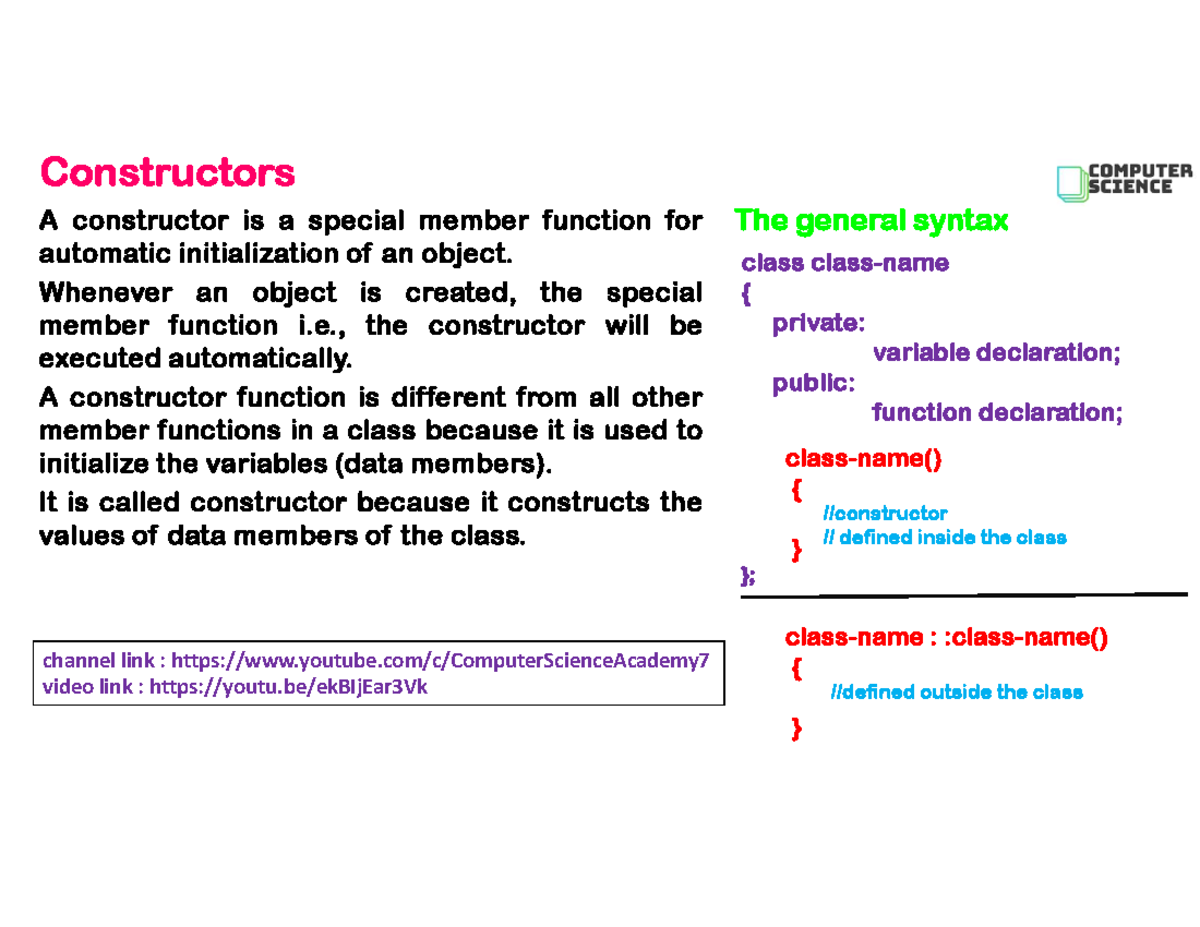 Constructors

COMPUTER SCIENCE

A constructor is a special member function for automatic initialization of an object.

Whenever an object is created, the special member function i.e., the constructor will be executed automatically.

A constructor function is different from all other member functions in a class because it is used to initialize the variables (data members).

It is called constructor because it constructs the values of data members of the class.

channel link : https://www.youtube.com/c/ComputerScienceAcademy7
video link : https://youtu.be/ekBIjEar3Vk

The general syntax

class class-name
{
private:
variable declaration;
public:
function declaration;

class-name()
{
//constructor
// defined inside the class
}
};

class-name : :class-name()
{
//defined outside the class
}